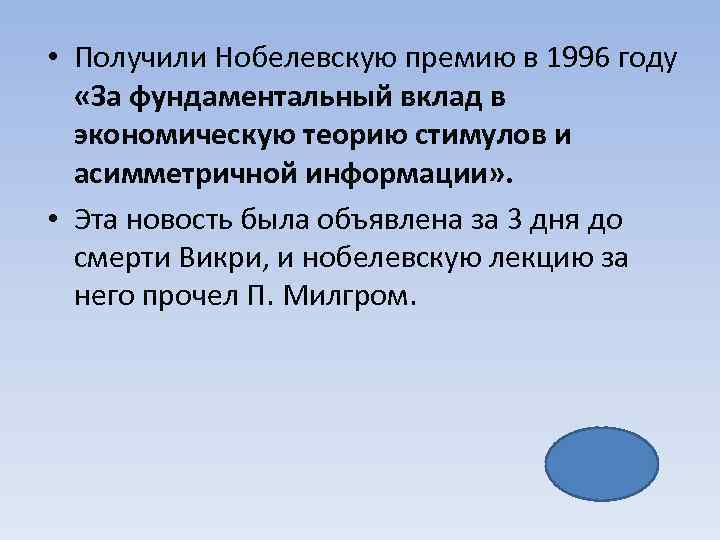 • Получили Нобелевскую премию в 1996 году «За фундаментальный вклад в экономическую теорию стимулов и асимметричной информации».

• Эта новость была объявлена за 3 дня до смерти Викри, и нобелевскую лекцию за него прочел П. Милгром.